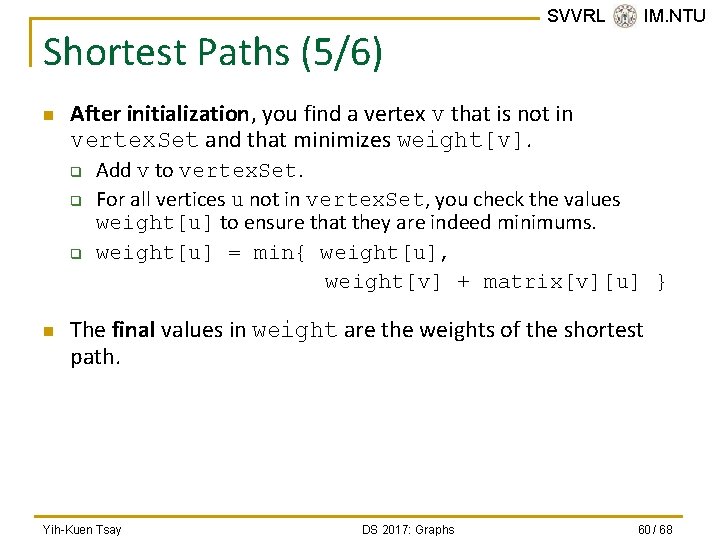 SVVRL IM.NTU

Shortest Paths (5/6)

After initialization, you find a vertex v that is not in vertexSet and that minimizes weight[v].

Add v to vertexSet.

For all vertices u not in vertexSet, you check the values weight[u] to ensure that they are indeed minimums.

weight[u] = min{ weight[u],
weight[v] + matrix[v][u] }

The final values in weight are the weights of the shortest path.

Yih-Kuen Tsay

DS 2017: Graphs

60 / 68